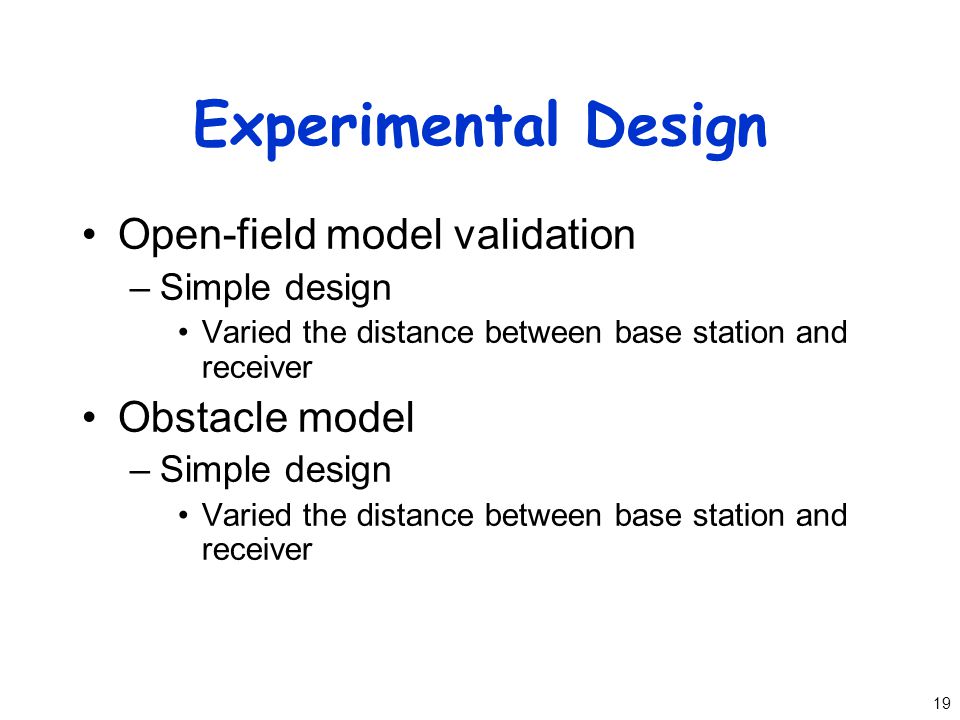 Experimental Design

• Open-field model validation
– Simple design
• Varied the distance between base station and receiver

• Obstacle model
– Simple design
• Varied the distance between base station and receiver

19